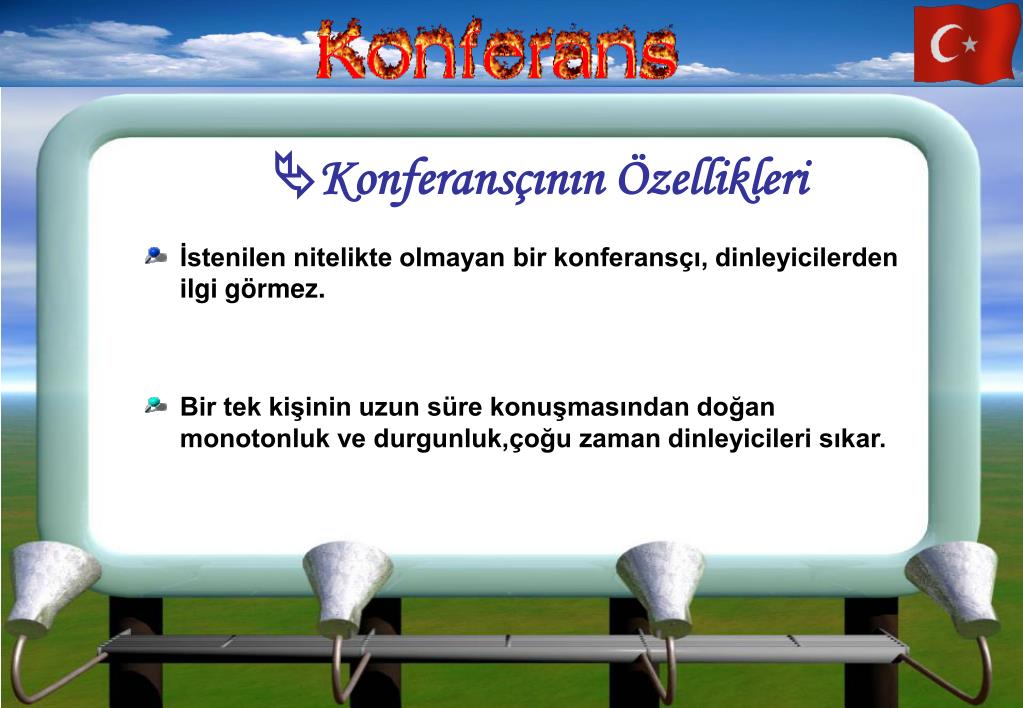 Konferans

Konferansçının Özellikleri

İstenilen nitelikte olmayan bir konferansçı, dinleyicilerden ilgi görmez.

Bir tek kişinin uzun süre konuşmasından doğan monotonluk ve durgunluk,çoğu zaman dinleyicileri sıkar.